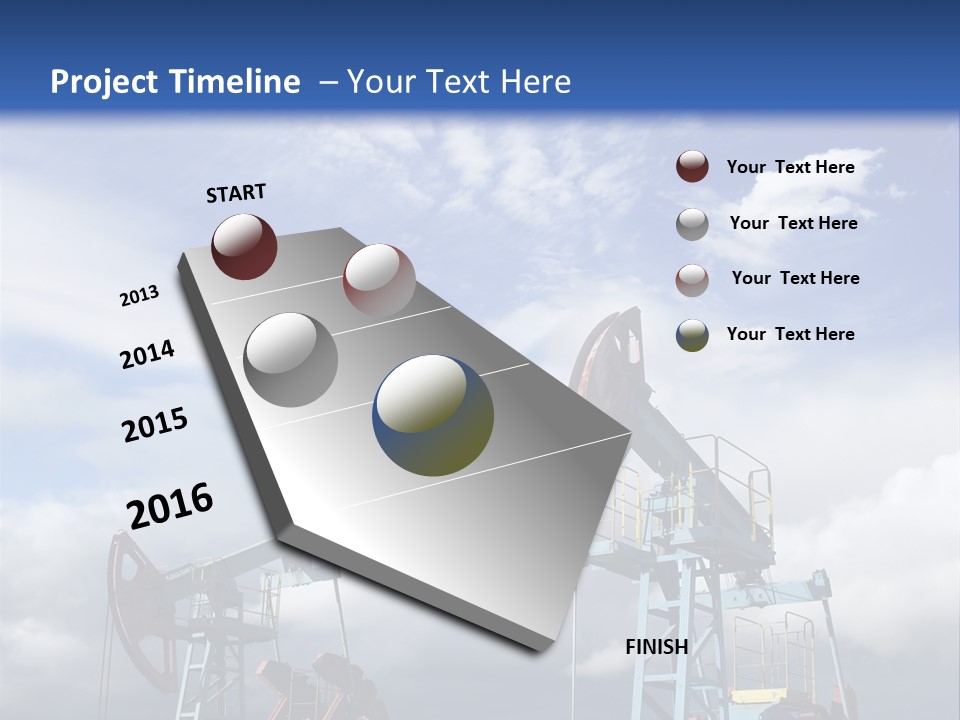 Project Timeline – Your Text Here

START

2013

2014

2015

2016

FINISH

Your Text Here

Your Text Here

Your Text Here

Your Text Here